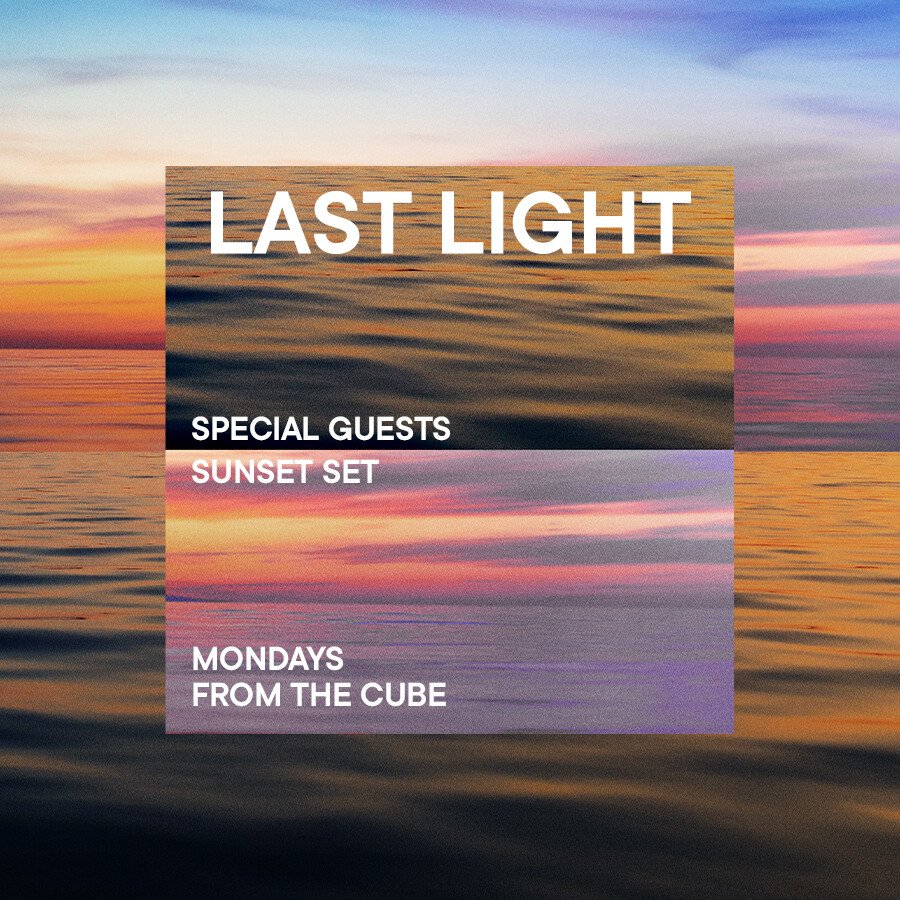 LAST LIGHT

SPECIAL GUESTS
SUNSET SET

MONDAYS
FROM THE CUBE